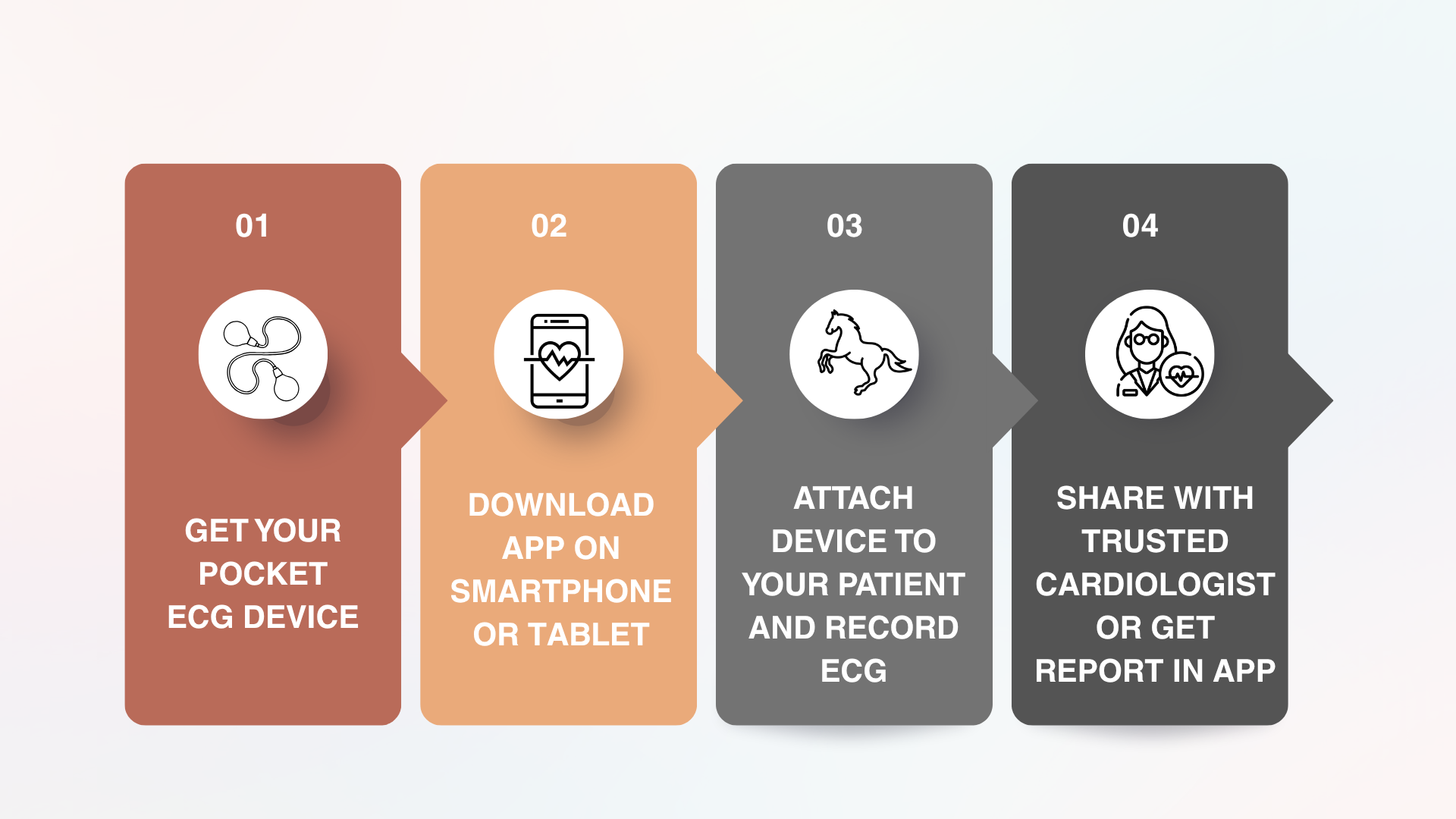 01

GET YOUR POCKET ECG DEVICE

02

DOWNLOAD APP ON SMARTPHONE OR TABLET

03

ATTACH DEVICE TO YOUR PATIENT AND RECORD ECG

04

SHARE WITH TRUSTED CARDIOLOGIST OR GET REPORT IN APP